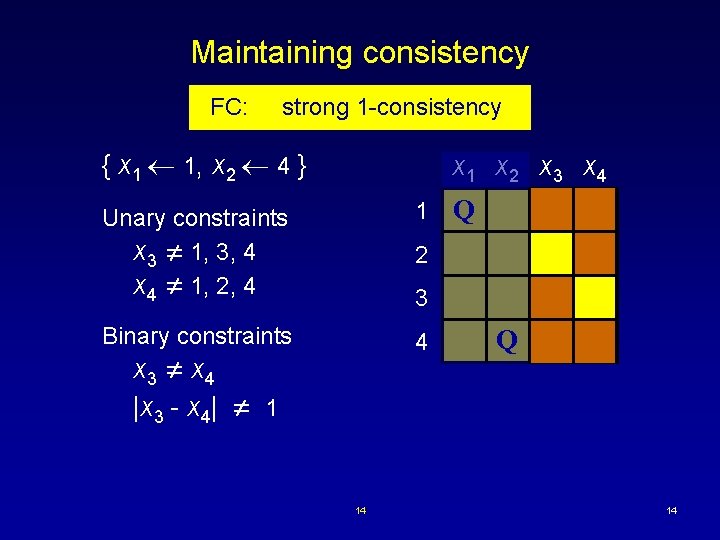 Maintaining consistency

FC: strong 1-consistency

$\{ x_1 \leftarrow 1, x_2 \leftarrow 4 \}$

Unary constraints
$x_3 \neq 1, 3, 4$
$x_4 \neq 1, 2, 4$

Binary constraints
$x_3 \neq x_4$
$|x_3 - x_4| \neq 1$

| | $x_1$ | $x_2$ | $x_3$ | $x_4$ |
|---|---|---|---|---|
| 1 | Q | | | |
| 2 | | | | |
| 3 | | | | |
| 4 | | Q | | |

14

14